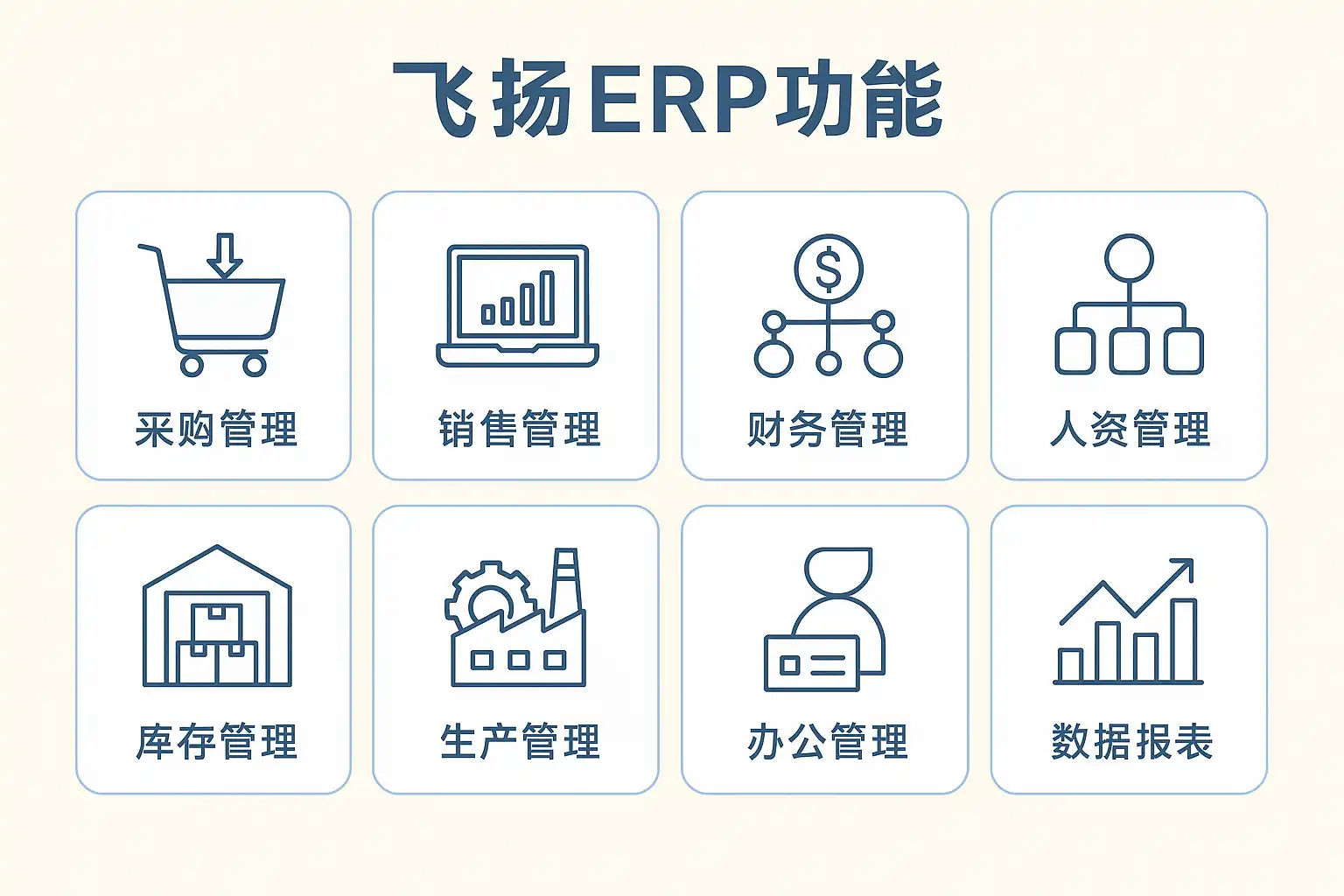 飞扬ERP功能

采购管理

销售管理

$

财务管理

人资管理

库存管理

生产管理

办公管理

数据报表